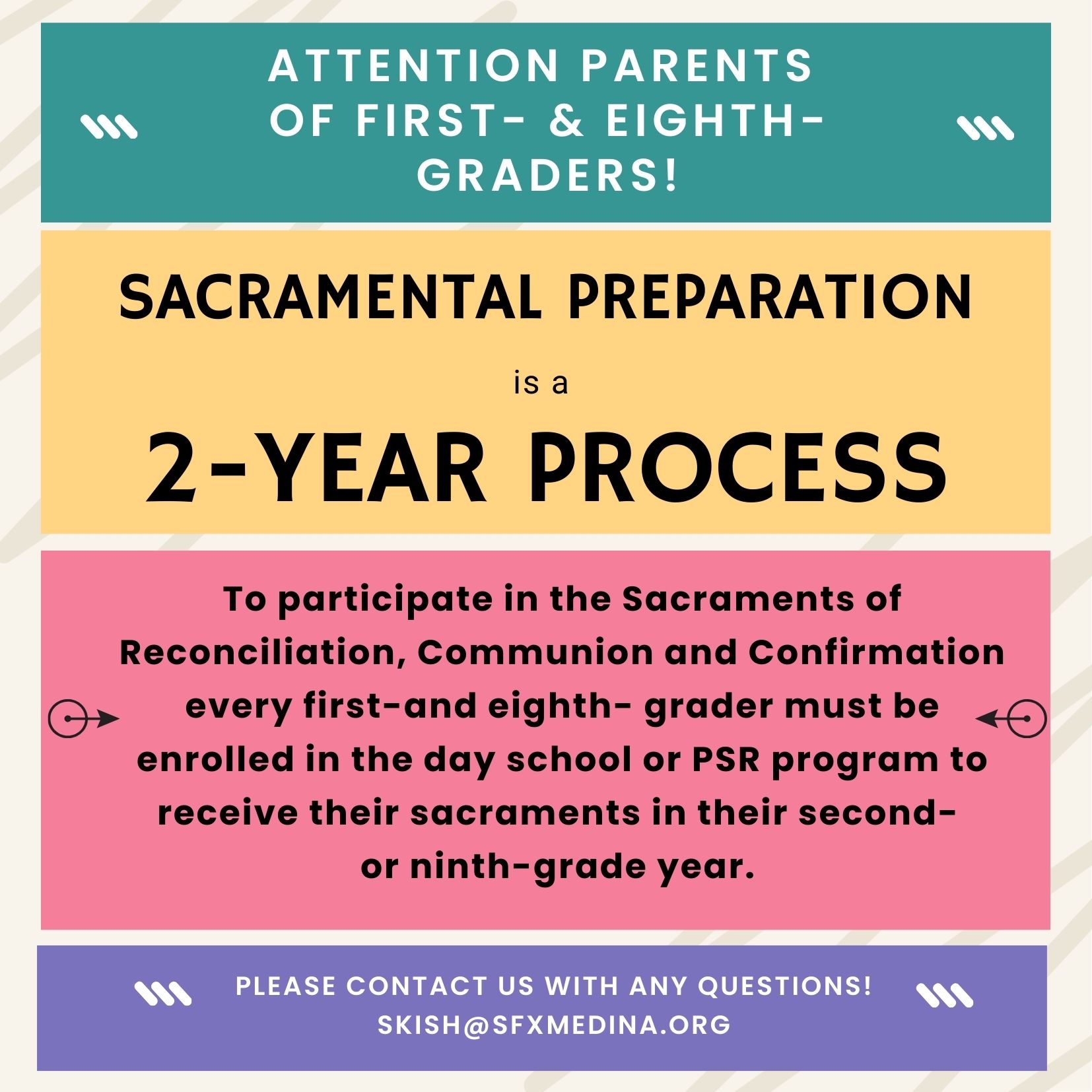 ATTENTION PARENTS OF FIRST- & EIGHTH-GRADERS!

SACRAMENTAL PREPARATION

is a

2-YEAR PROCESS

To participate in the Sacraments of Reconciliation, Communion and Confirmation every first-and eighth- grader must be enrolled in the day school or PSR program to receive their sacraments in their second- or ninth-grade year.

PLEASE CONTACT US WITH ANY QUESTIONS!
SKISH@SFXMEDINA.ORG